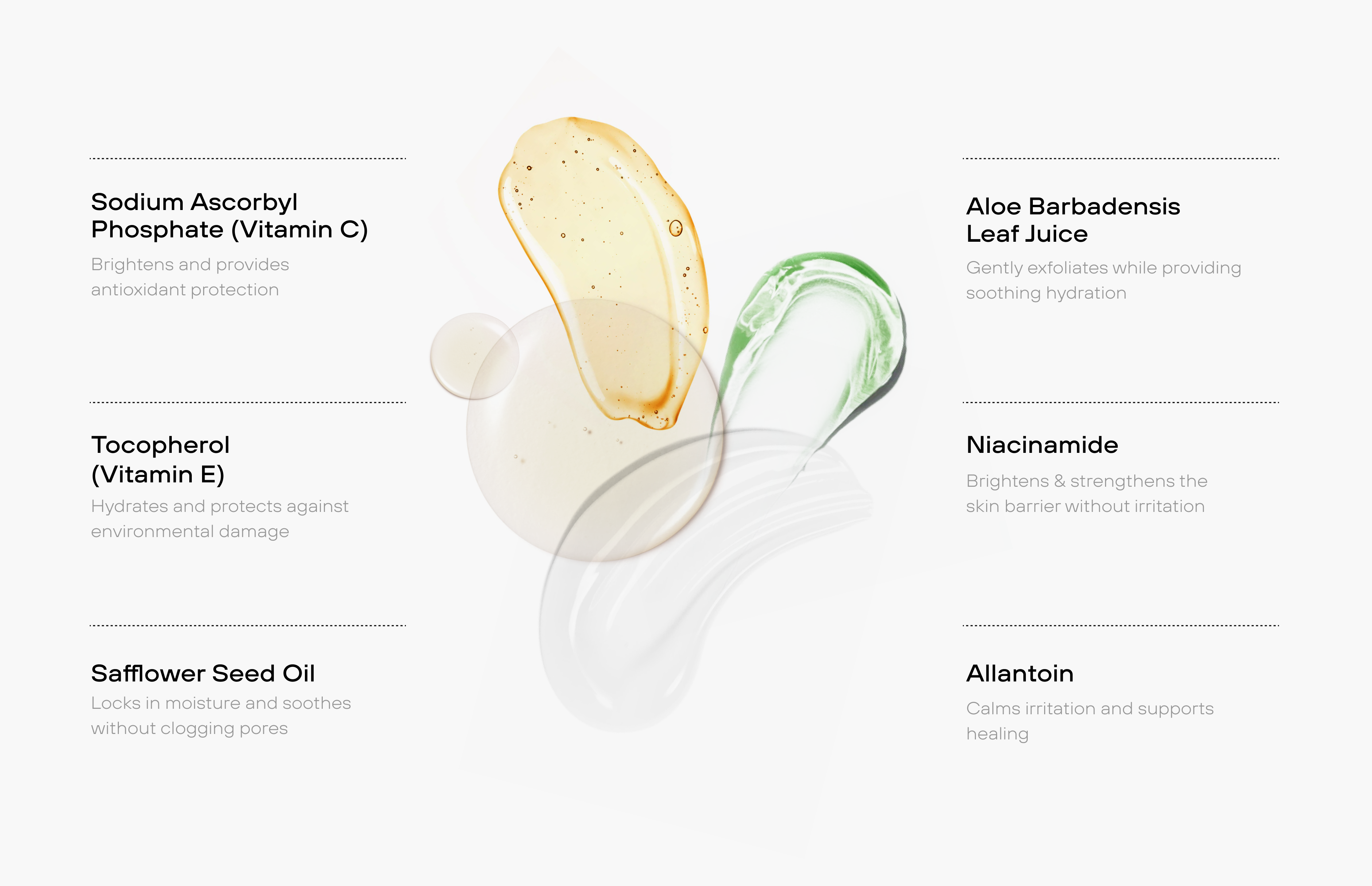 Sodium Ascorbyl Phosphate (Vitamin C)

Brightens and provides antioxidant protection

Tocopherol (Vitamin E)

Hydrates and protects against environmental damage

Safflower Seed Oil

Locks in moisture and soothes without clogging pores

Aloe Barbadensis Leaf Juice

Gently exfoliates while providing soothing hydration

Niacinamide

Brightens & strengthens the skin barrier without irritation

Allantoin

Calms irritation and supports healing